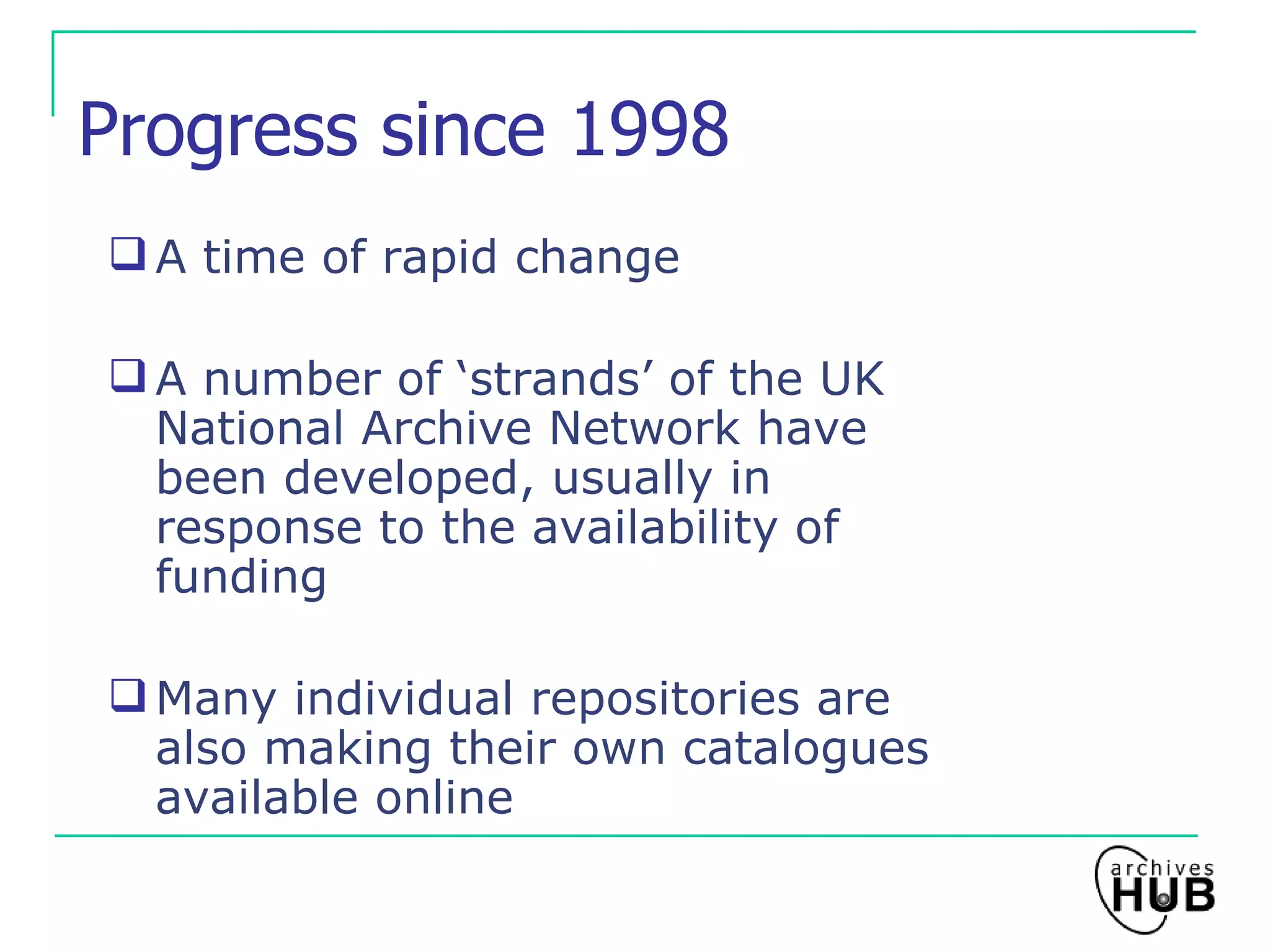 Progress since 1998

❑ A time of rapid change

❑ A number of ‘strands’ of the UK National Archive Network have been developed, usually in response to the availability of funding

❑ Many individual repositories are also making their own catalogues available online

archives HUB